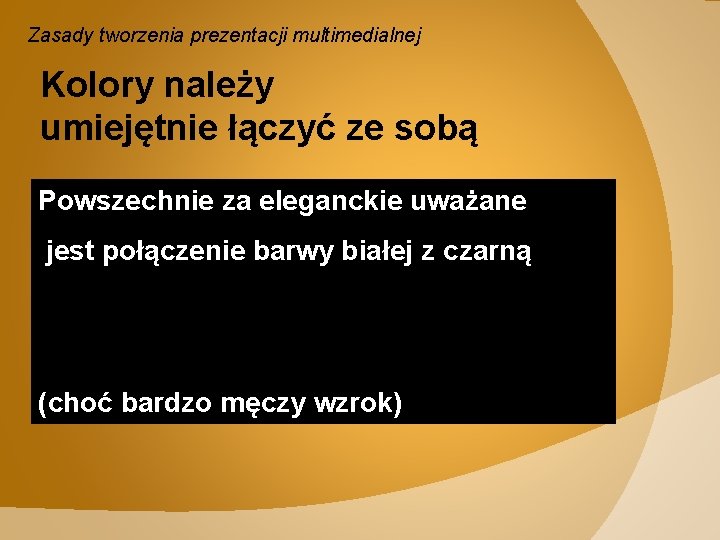 Zasady tworzenia prezentacji multimedialnej

Kolory należy umiejętnie łączyć ze sobą

Powszechnie za eleganckie uważane jest połączenie barwy białej z czarną

(choć bardzo męczy wzrok)